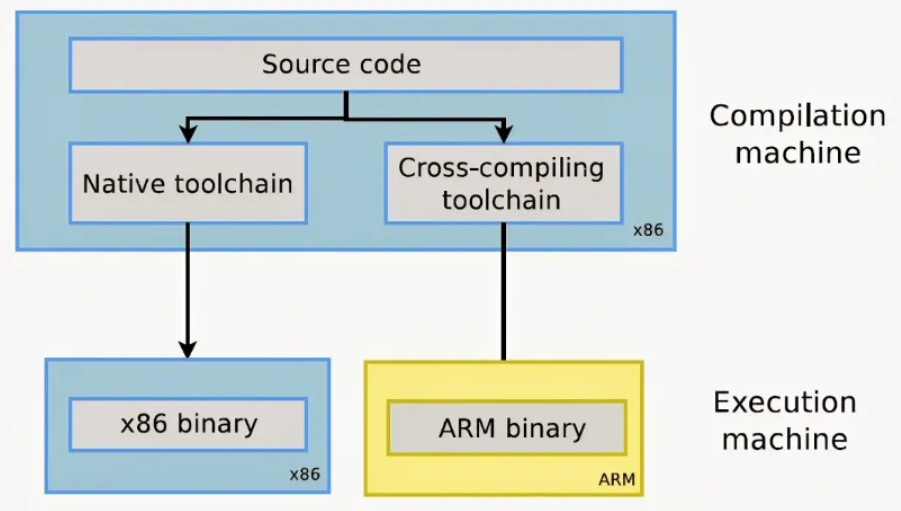 Source code

Native toolchain

Cross-compiling toolchain

x86

Compilation machine

x86 binary

x86

ARM binary

ARM

Execution machine